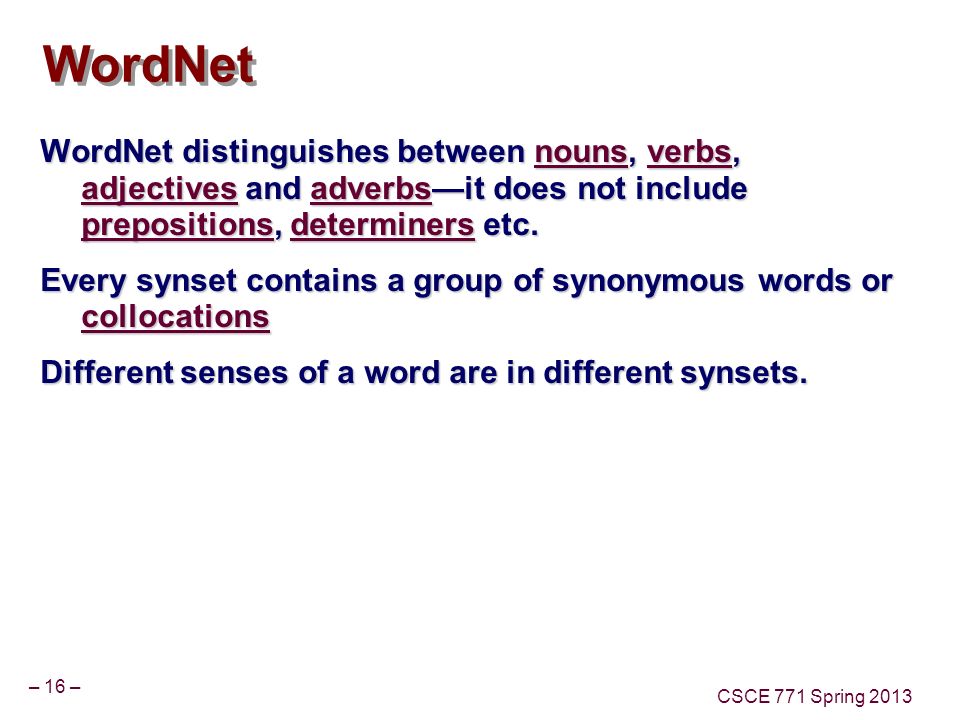 WordNet

WordNet distinguishes between nouns, verbs, adjectives and adverbs—it does not include prepositions, determiners etc.

Every synset contains a group of synonymous words or collocations

Different senses of a word are in different synsets.

– 16 –

CSCE 771 Spring 2013